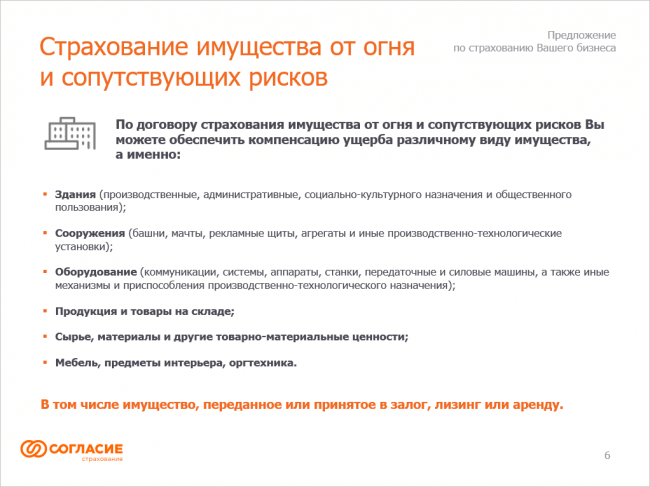 Страхование имущества от огня и сопутствующих рисков

Предложение
по страхованию Вашего бизнеса

По договору страхования имущества от огня и сопутствующих рисков Вы можете обеспечить компенсацию ущерба различному виду имущества, а именно:

▪ Здания (производственные, административные, социально-культурного назначения и общественного пользования);

▪ Сооружения (башни, мачты, рекламные щиты, агрегаты и иные производственно-технологические установки);

▪ Оборудование (коммуникации, системы, аппараты, станки, передаточные и силовые машины, а также иные механизмы и приспособления производственно-технологического назначения);

▪ Продукция и товары на складе;

▪ Сырье, материалы и другие товарно-материальные ценности;

▪ Мебель, предметы интерьера, оргтехника.

В том числе имущество, переданное или принятое в залог, лизинг или аренду.

СОГЛАСИЕ
страхование

6